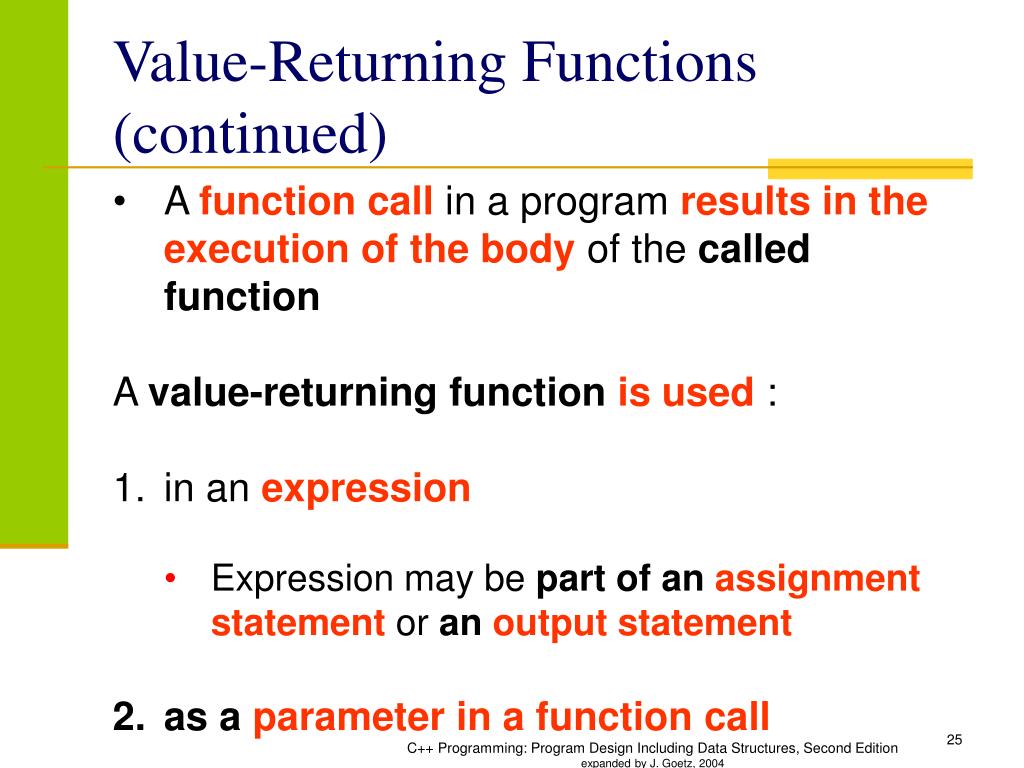 Value-Returning Functions (continued)

• A function call in a program results in the execution of the body of the called function

A value-returning function is used :

1. in an expression

• Expression may be part of an assignment statement or an output statement

2. as a parameter in a function call

C++ Programming: Program Design Including Data Structures, Second Edition expanded by J. Goetz, 2004

25